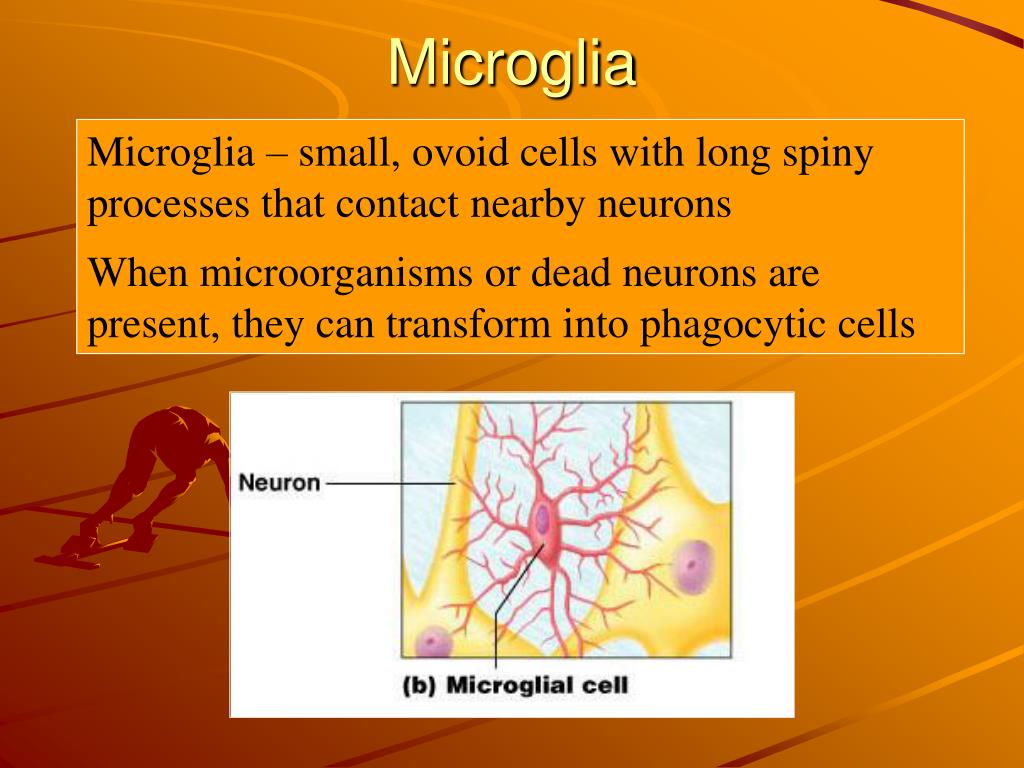 Microglia

Microglia – small, ovoid cells with long spiny processes that contact nearby neurons

When microorganisms or dead neurons are present, they can transform into phagocytic cells

Neuron

(b) Microglial cell